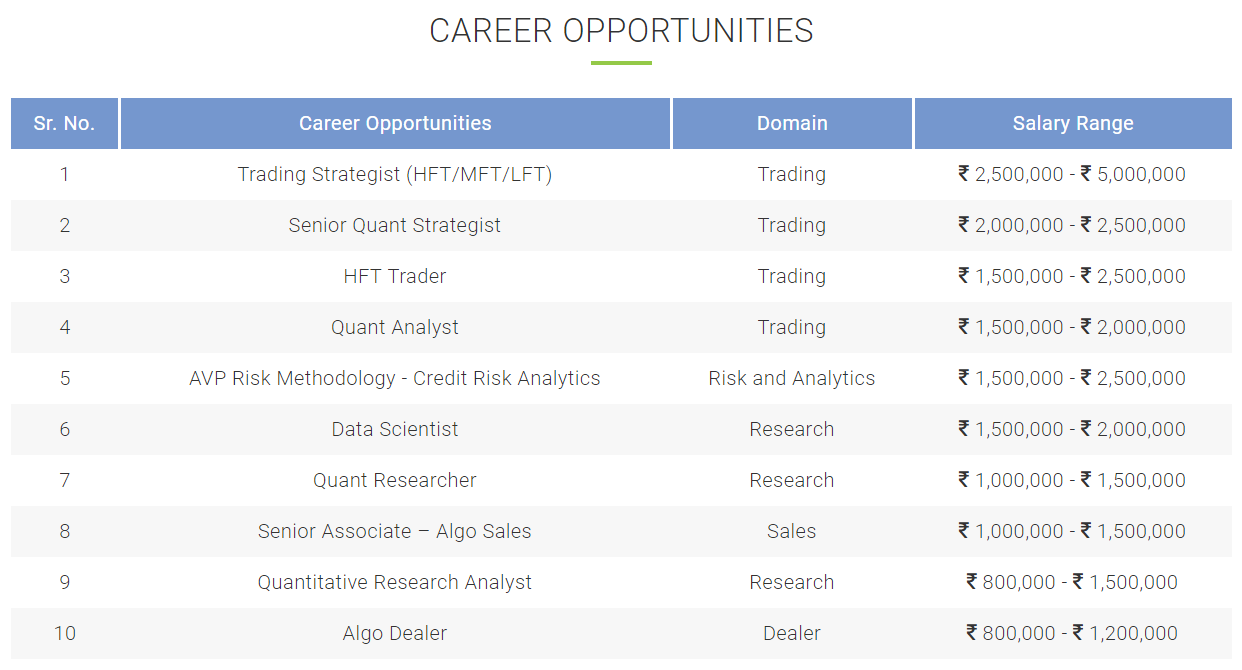 CAREER OPPORTUNITIES

| Sr. No. | Career Opportunities | Domain | Salary Range |
|---|---|---|---|
| 1 | Trading Strategist (HFT/MFT/LFT) | Trading | ₹ 2,500,000 - ₹ 5,000,000 |
| 2 | Senior Quant Strategist | Trading | ₹ 2,000,000 - ₹ 2,500,000 |
| 3 | HFT Trader | Trading | ₹ 1,500,000 - ₹ 2,500,000 |
| 4 | Quant Analyst | Trading | ₹ 1,500,000 - ₹ 2,000,000 |
| 5 | AVP Risk Methodology - Credit Risk Analytics | Risk and Analytics | ₹ 1,500,000 - ₹ 2,500,000 |
| 6 | Data Scientist | Research | ₹ 1,500,000 - ₹ 2,000,000 |
| 7 | Quant Researcher | Research | ₹ 1,000,000 - ₹ 1,500,000 |
| 8 | Senior Associate – Algo Sales | Sales | ₹ 1,000,000 - ₹ 1,500,000 |
| 9 | Quantitative Research Analyst | Research | ₹ 800,000 - ₹ 1,500,000 |
| 10 | Algo Dealer | Dealer | ₹ 800,000 - ₹ 1,200,000 |